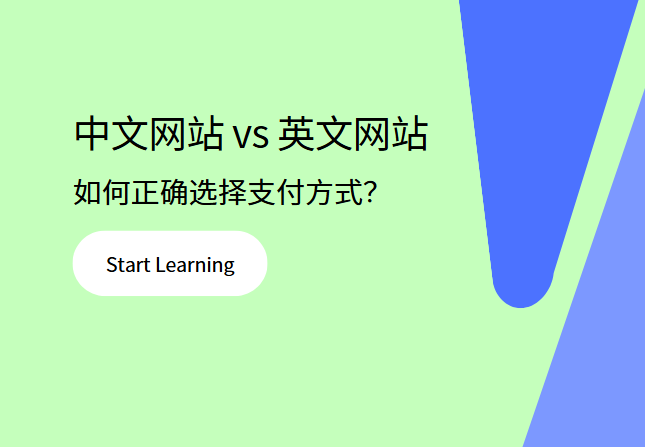 中文网站 vs 英文网站

如何正确选择支付方式?

Start Learning